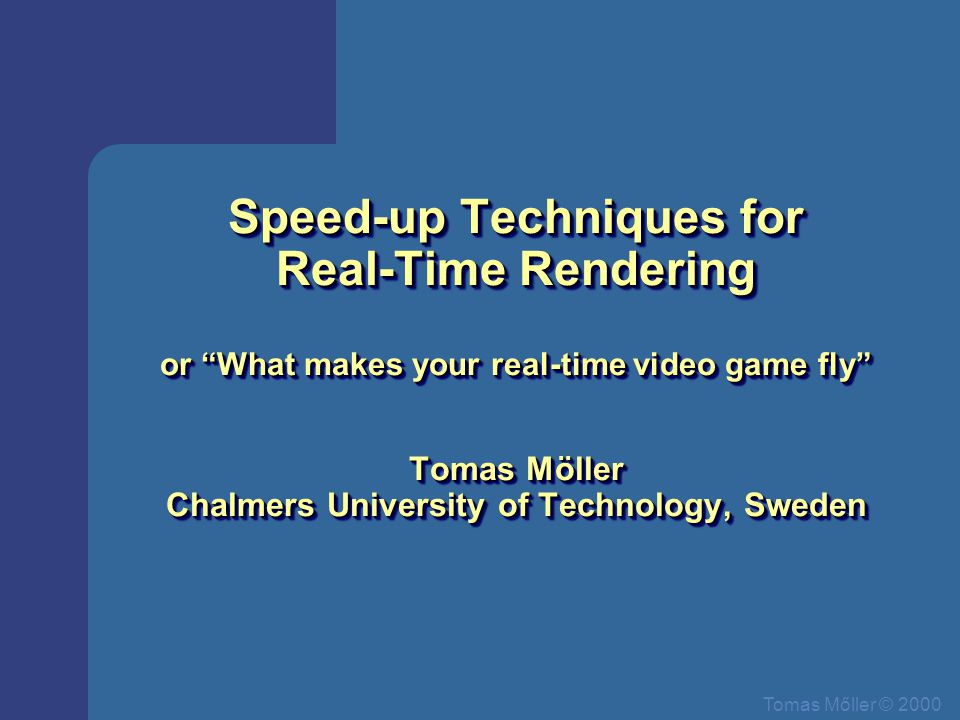 Speed-up Techniques for Real-Time Rendering

or “What makes your real-time video game fly”

Tomas Möller
Chalmers University of Technology, Sweden

Tomas Möller © 2000